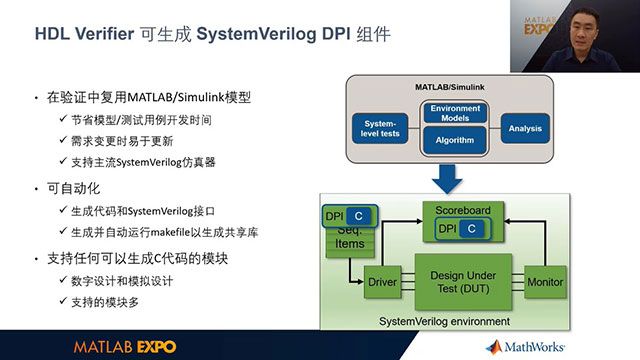 HDL Verifier 可生成 SystemVerilog DPI 组件

MATLAB EXPO

• 在验证中复用MATLAB/Simulink模型
✓ 节省模型/测试用例开发时间
✓ 需求变更时易于更新
✓ 支持主流SystemVerilog仿真器

• 可自动化
✓ 生成代码和SystemVerilog接口
✓ 生成并自动运行makefile以生成共享库

• 支持任何可以生成C代码的模块
✓ 数字设计和模拟设计
✓ 支持的模块多

MATLAB/Simulink
System-level tests
Environment Models
Algorithm
Analysis

DPI C
Seq. Items
Scoreboard
DPI C
Driver
Design Under Test (DUT)
Monitor
SystemVerilog environment

MATLAB EXPO
MathWorks